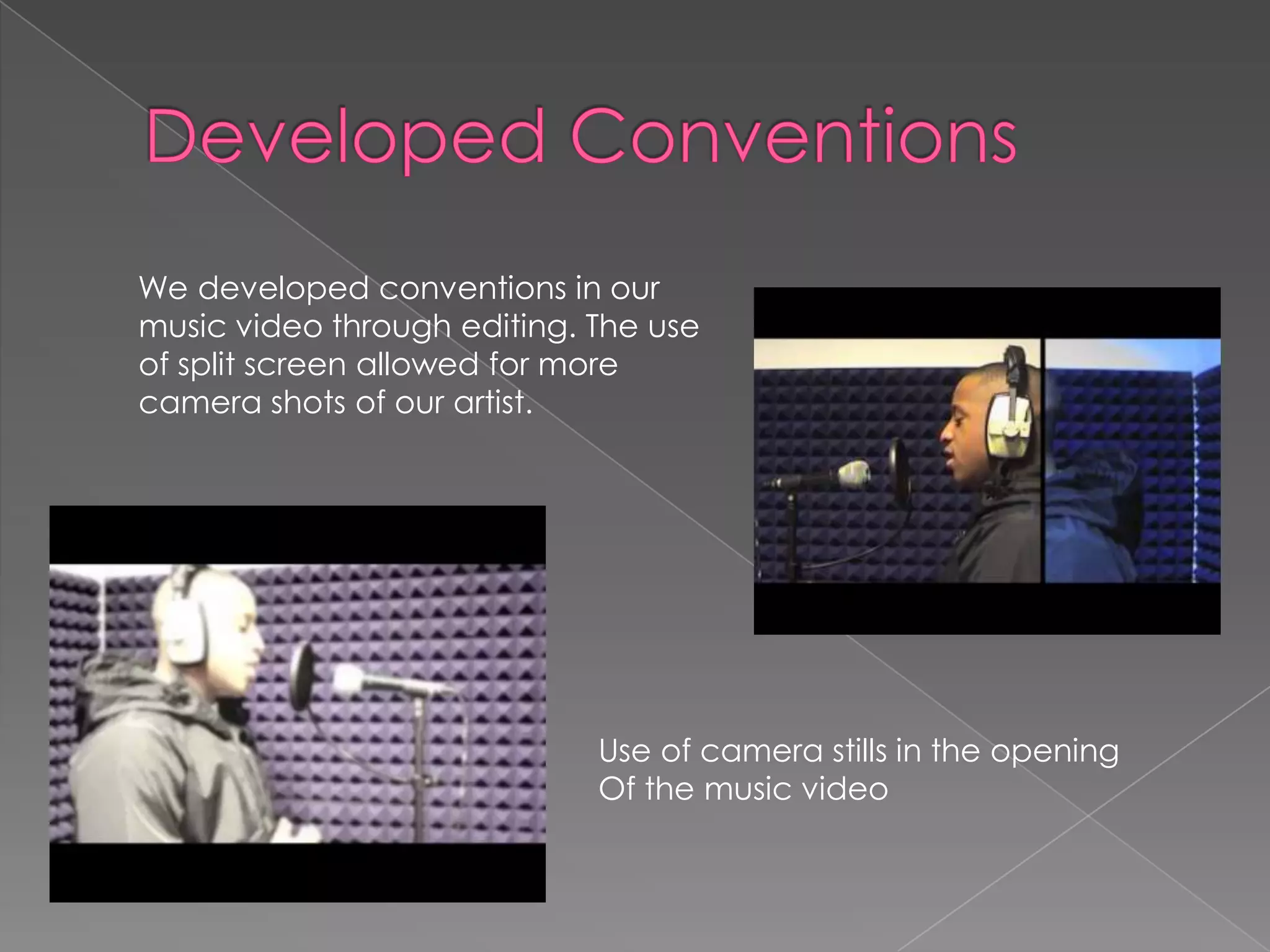 Developed Conventions

We developed conventions in our music video through editing. The use of split screen allowed for more camera shots of our artist.

Use of camera stills in the opening Of the music video